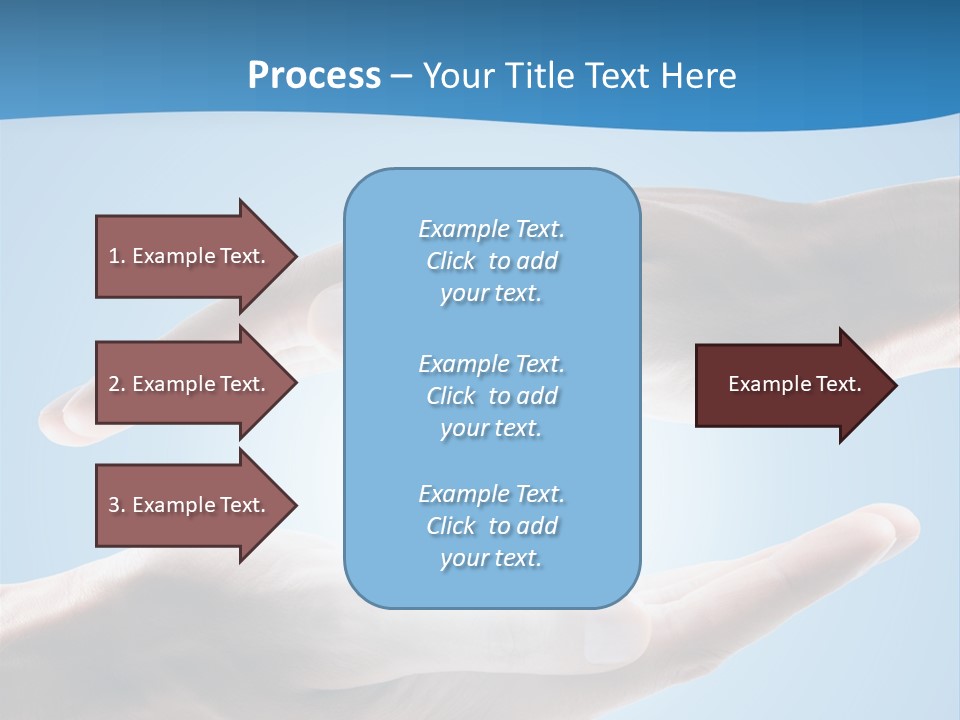 Process – Your Title Text Here

1. Example Text.

2. Example Text.

3. Example Text.

Example Text. Click to add your text.

Example Text. Click to add your text.

Example Text. Click to add your text.

Example Text.